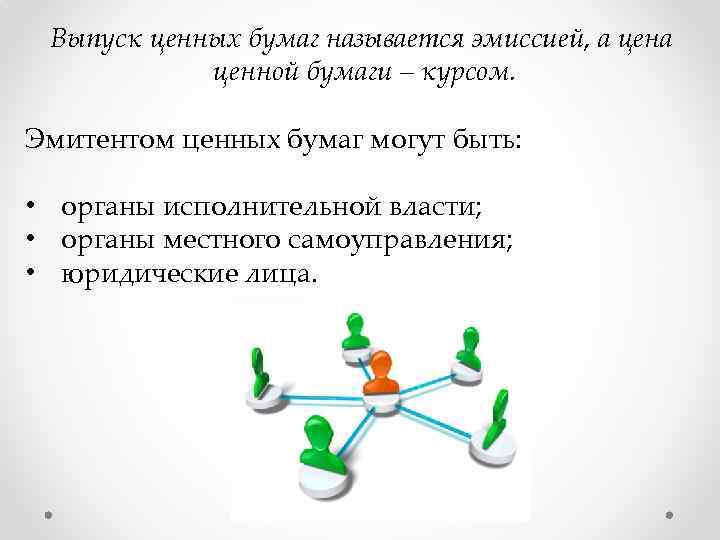 Выпуск ценных бумаг называется эмиссией, а цена ценной бумаги – курсом.

Эмитентом ценных бумаг могут быть:

• органы исполнительной власти;
• органы местного самоуправления;
• юридические лица.